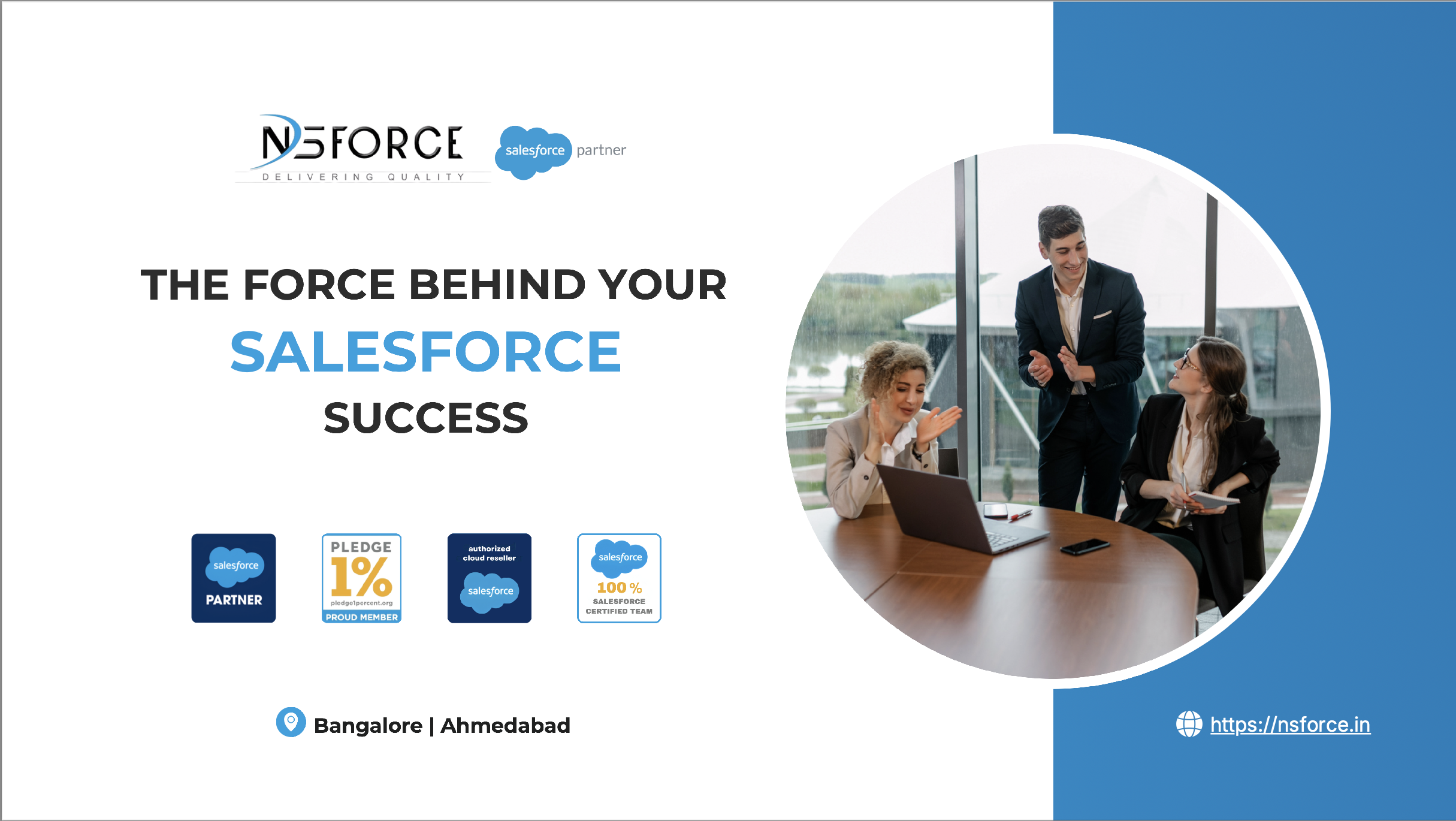 NSFORCE
DELIVERING QUALITY

salesforce partner

THE FORCE BEHIND YOUR
SALESFORCE
SUCCESS

salesforce
PARTNER

PLEDGE
1%
pledge1percent.org
PROUD MEMBER

authorized cloud reseller
salesforce

salesforce
100 %
SALESFORCE CERTIFIED TEAM

Bangalore | Ahmedabad

https://nsforce.in